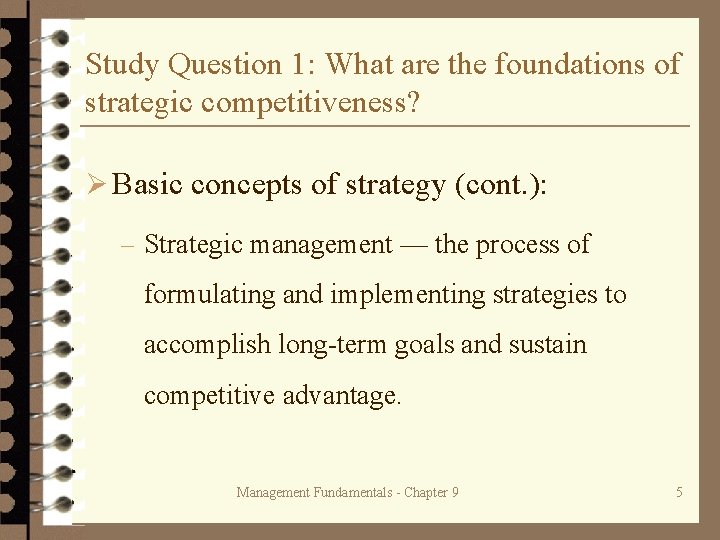 Study Question 1: What are the foundations of strategic competitiveness?

➢ Basic concepts of strategy (cont.):

– Strategic management — the process of formulating and implementing strategies to accomplish long-term goals and sustain competitive advantage.

Management Fundamentals - Chapter 9

5